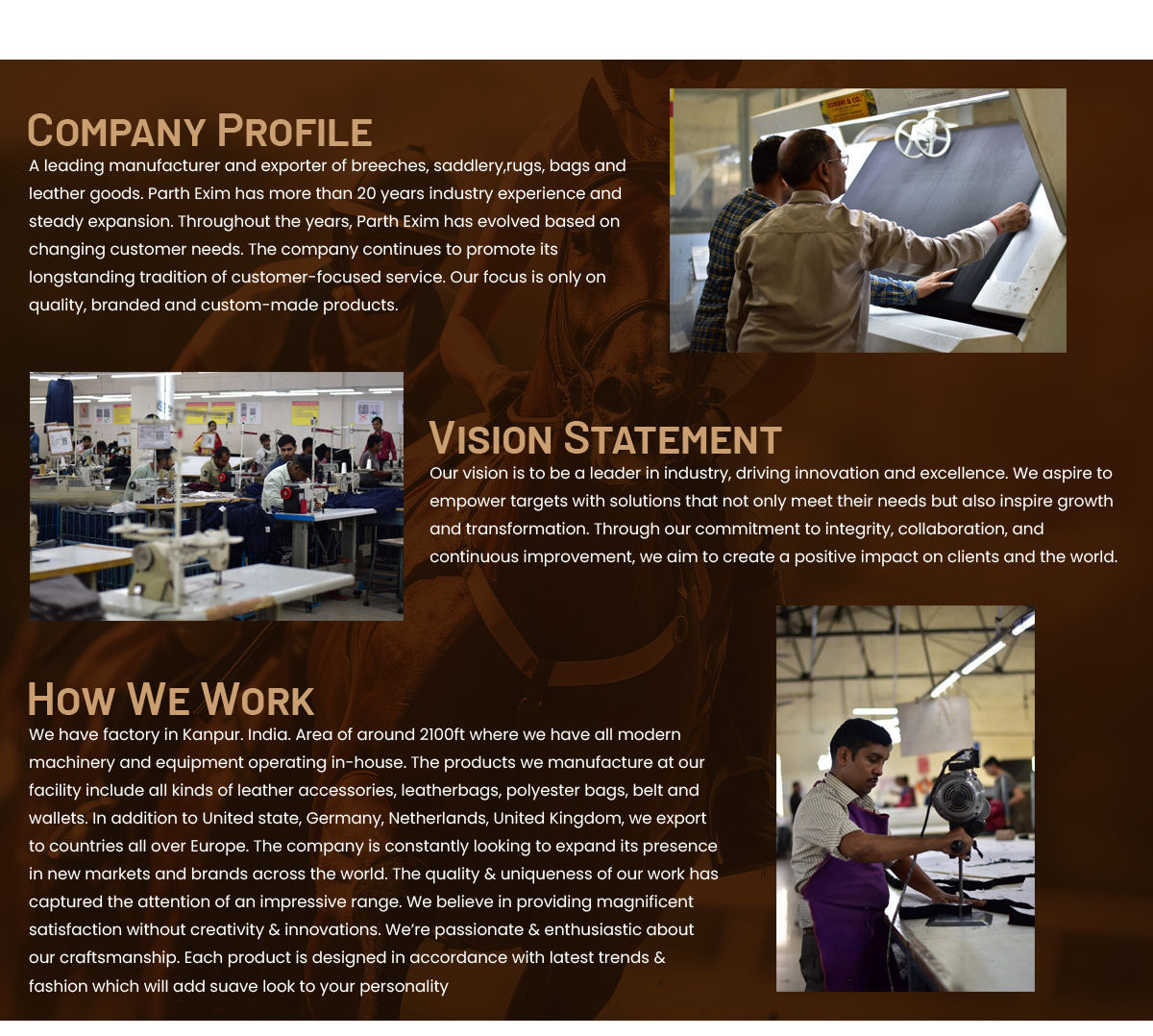 COMPANY PROFILE

A leading manufacturer and exporter of breeches, saddlery,rugs, bags and leather goods. Parth Exim has more than 20 years industry experience and steady expansion. Throughout the years, Parth Exim has evolved based on changing customer needs. The company continues to promote its longstanding tradition of customer-focused service. Our focus is only on quality, branded and custom-made products.

VISION STATEMENT

Our vision is to be a leader in industry, driving innovation and excellence. We aspire to empower targets with solutions that not only meet their needs but also inspire growth and transformation. Through our commitment to integrity, collaboration, and continuous improvement, we aim to create a positive impact on clients and the world.

HOW WE WORK

We have factory in Kanpur. India. Area of around 2100ft where we have all modern machinery and equipment operating in-house. The products we manufacture at our facility include all kinds of leather accessories, leatherbags, polyester bags, belt and wallets. In addition to United state, Germany, Netherlands, United Kingdom, we export to countries all over Europe. The company is constantly looking to expand its presence in new markets and brands across the world. The quality & uniqueness of our work has captured the attention of an impressive range. We believe in providing magnificent satisfaction without creativity & innovations. We're passionate & enthusiastic about our craftsmanship. Each product is designed in accordance with latest trends & fashion which will add suave look to your personality